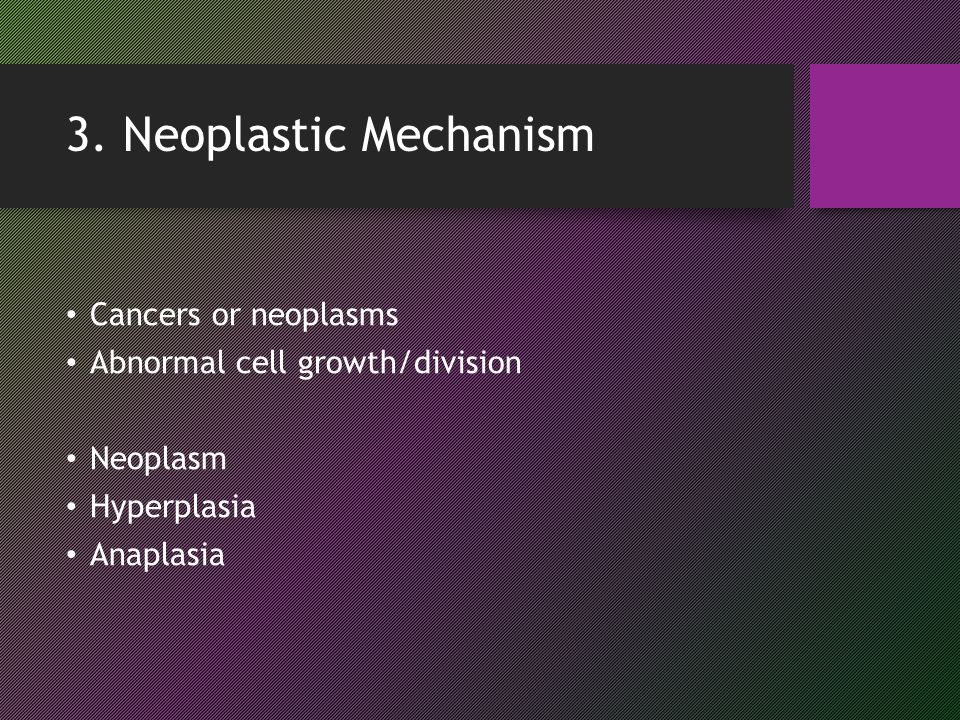 3. Neoplastic Mechanism

• Cancers or neoplasms
• Abnormal cell growth/division

• Neoplasm
• Hyperplasia
• Anaplasia